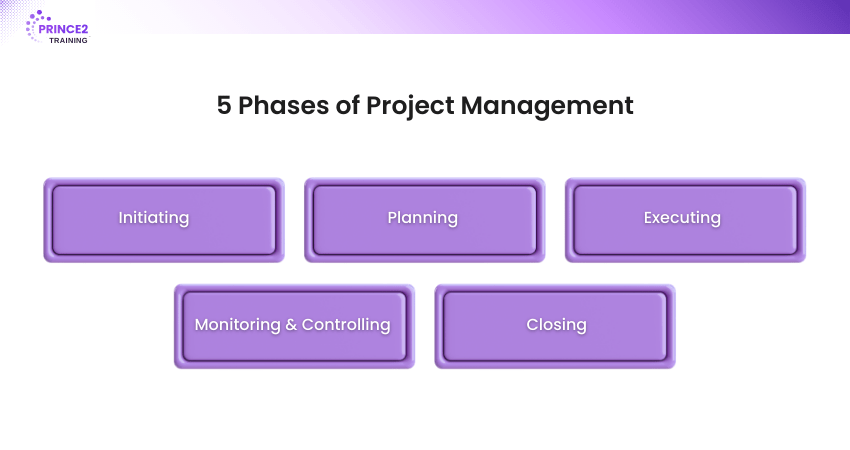 PRINCE2
TRAINING

5 Phases of Project Management

Initiating

Planning

Executing

Monitoring & Controlling

Closing